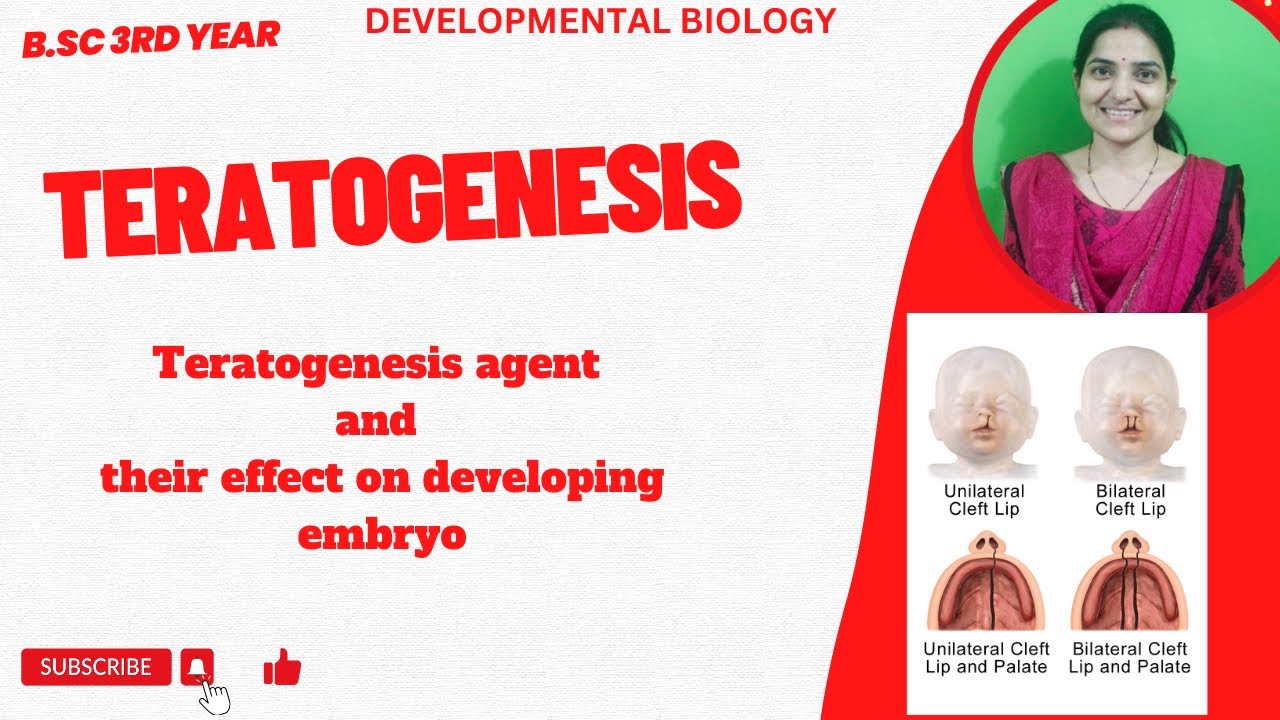 B.SC 3RD YEAR

DEVELOPMENTAL BIOLOGY

TERATOGENESIS

Teratogenesis agent and their effect on developing embryo

Unilateral Cleft Lip

Bilateral Cleft Lip

Unilateral Cleft Lip and Palate

Bilateral Cleft Lip and Palate

SUBSCRIBE